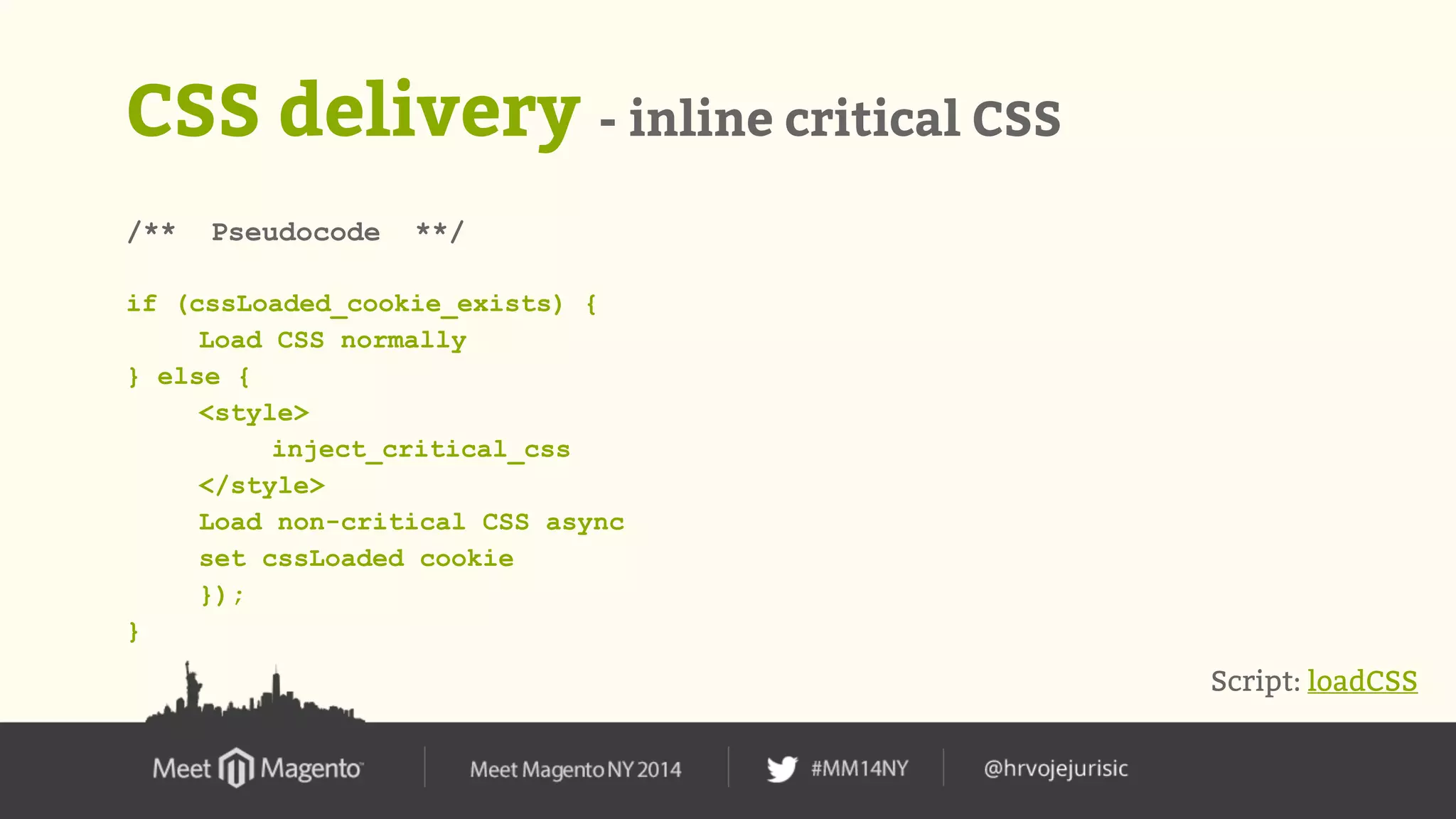 CSS delivery - inline critical CSS

/** Pseudocode **/

if (cssLoaded_cookie_exists) {
    Load CSS normally
} else {
    <style>
        inject_critical_css
    </style>
    Load non-critical CSS async
    set cssLoaded cookie
    });
}

Script: loadCSS

Meet Magento

Meet Magento NY 2014

#MM14NY

@hrvojejurisic